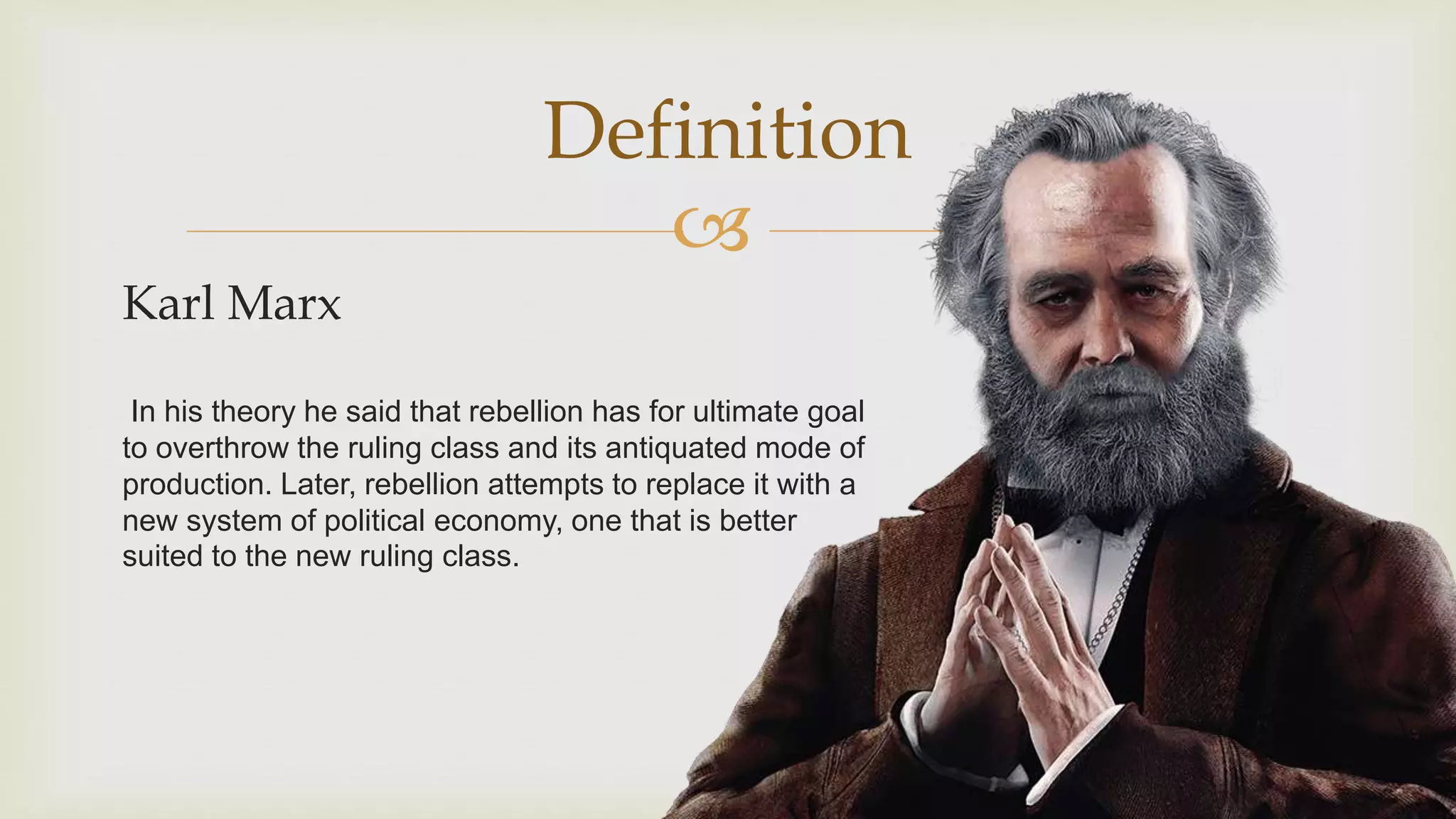 Definition

Karl Marx

In his theory he said that rebellion has for ultimate goal to overthrow the ruling class and its antiquated mode of production. Later, rebellion attempts to replace it with a new system of political economy, one that is better suited to the new ruling class.